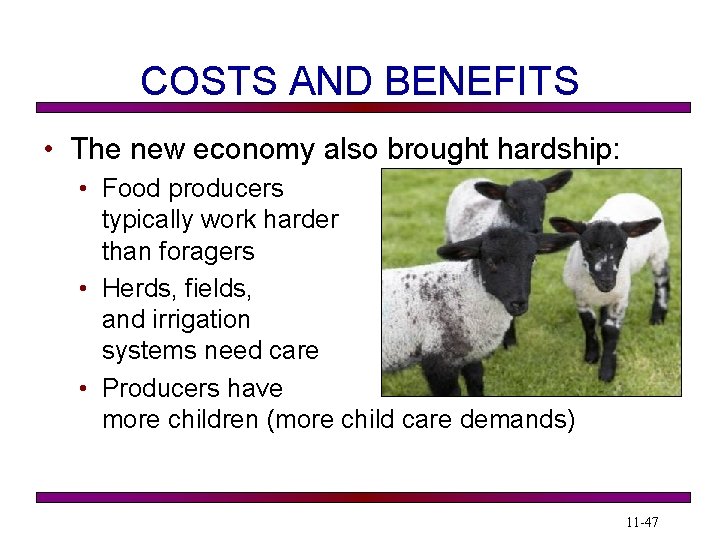 COSTS AND BENEFITS

• The new economy also brought hardship:

• Food producers typically work harder than foragers

• Herds, fields, and irrigation systems need care

• Producers have more children (more child care demands)

11-47